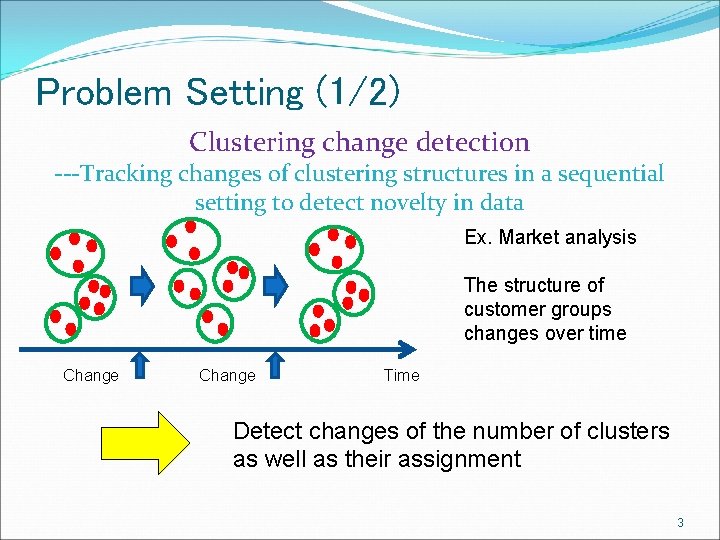 Problem Setting (1/2)

Clustering change detection
---Tracking changes of clustering structures in a sequential setting to detect novelty in data

Change

Change

Time

Ex. Market analysis

The structure of customer groups changes over time

Detect changes of the number of clusters as well as their assignment

3